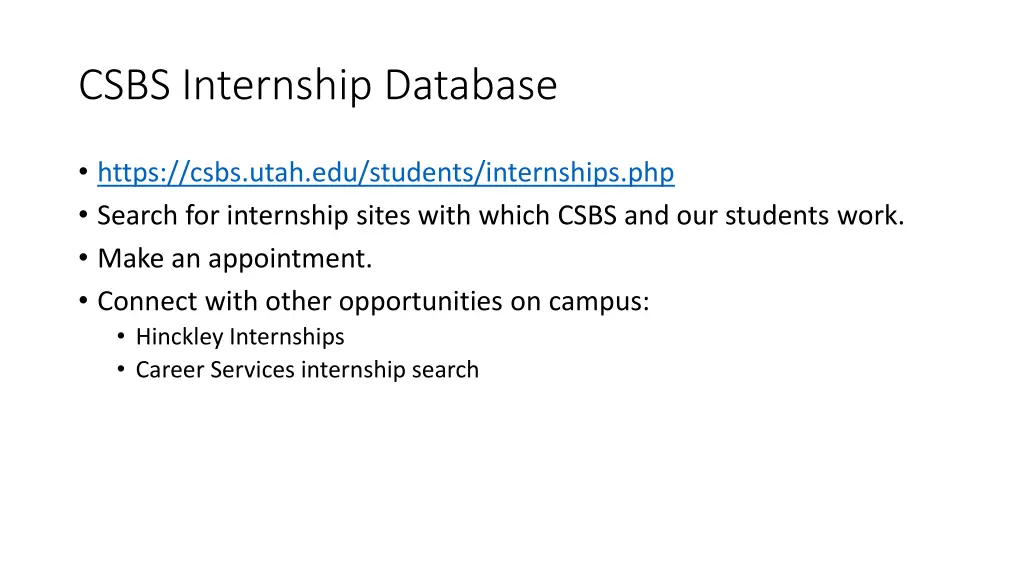 CSBS Internship Database

• https://csbs.utah.edu/students/internships.php
• Search for internship sites with which CSBS and our students work.
• Make an appointment.
• Connect with other opportunities on campus:
  • Hinckley Internships
  • Career Services internship search